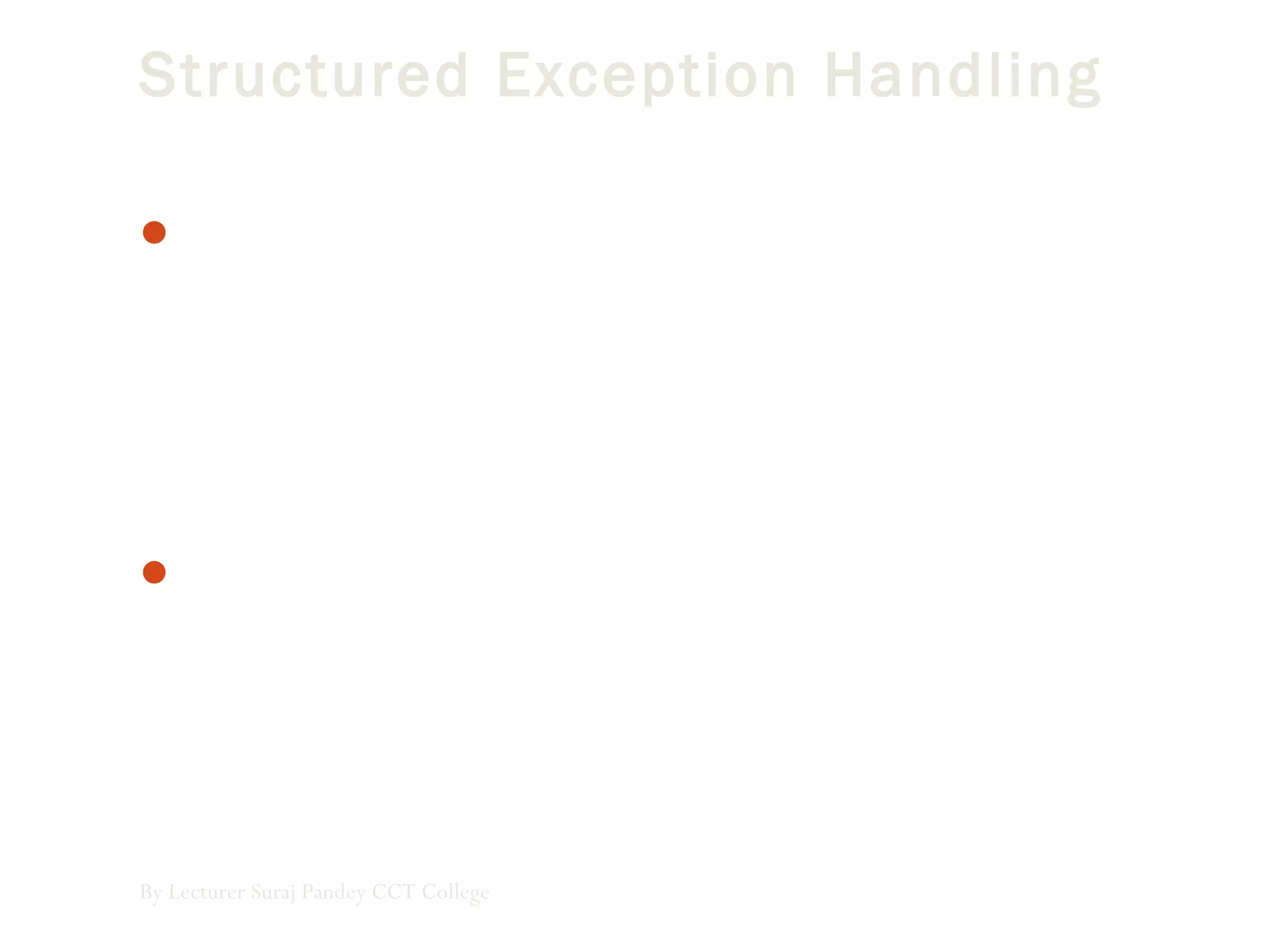 Structured Exception Handling

By Lecturer Suraj Pandey CCT College